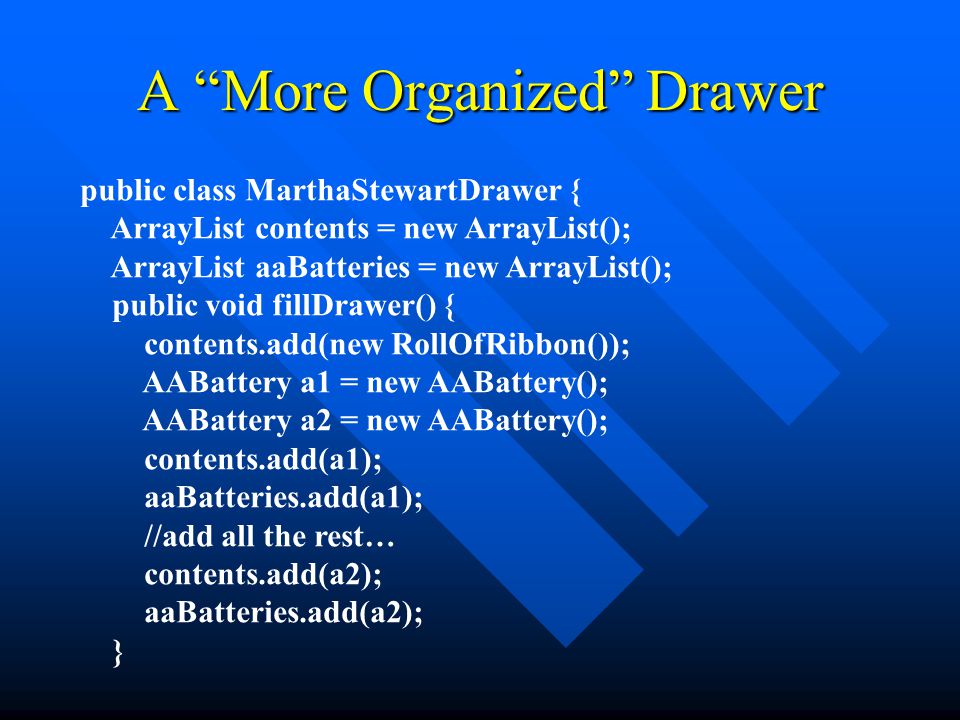 A “More Organized” Drawer

public class MarthaStewartDrawer {
ArrayList contents = new ArrayList();
ArrayList aaBatteries = new ArrayList();
public void fillDrawer() {
contents.add(new RollOfRibbon());
AABattery a1 = new AABattery();
AABattery a2 = new AABattery();
contents.add(a1);
aaBatteries.add(a1);
//add all the rest…
contents.add(a2);
aaBatteries.add(a2);
}